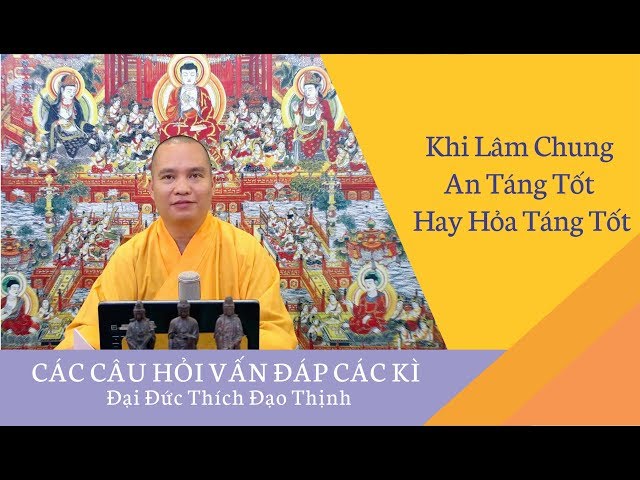 Khi Lâm Chung
An Táng Tốt
Hay Hỏa Táng Tốt

CÁC CÂU HỎI VẤN ĐÁP CÁC KÌ
Đại Đức Thích Đạo Thịnh